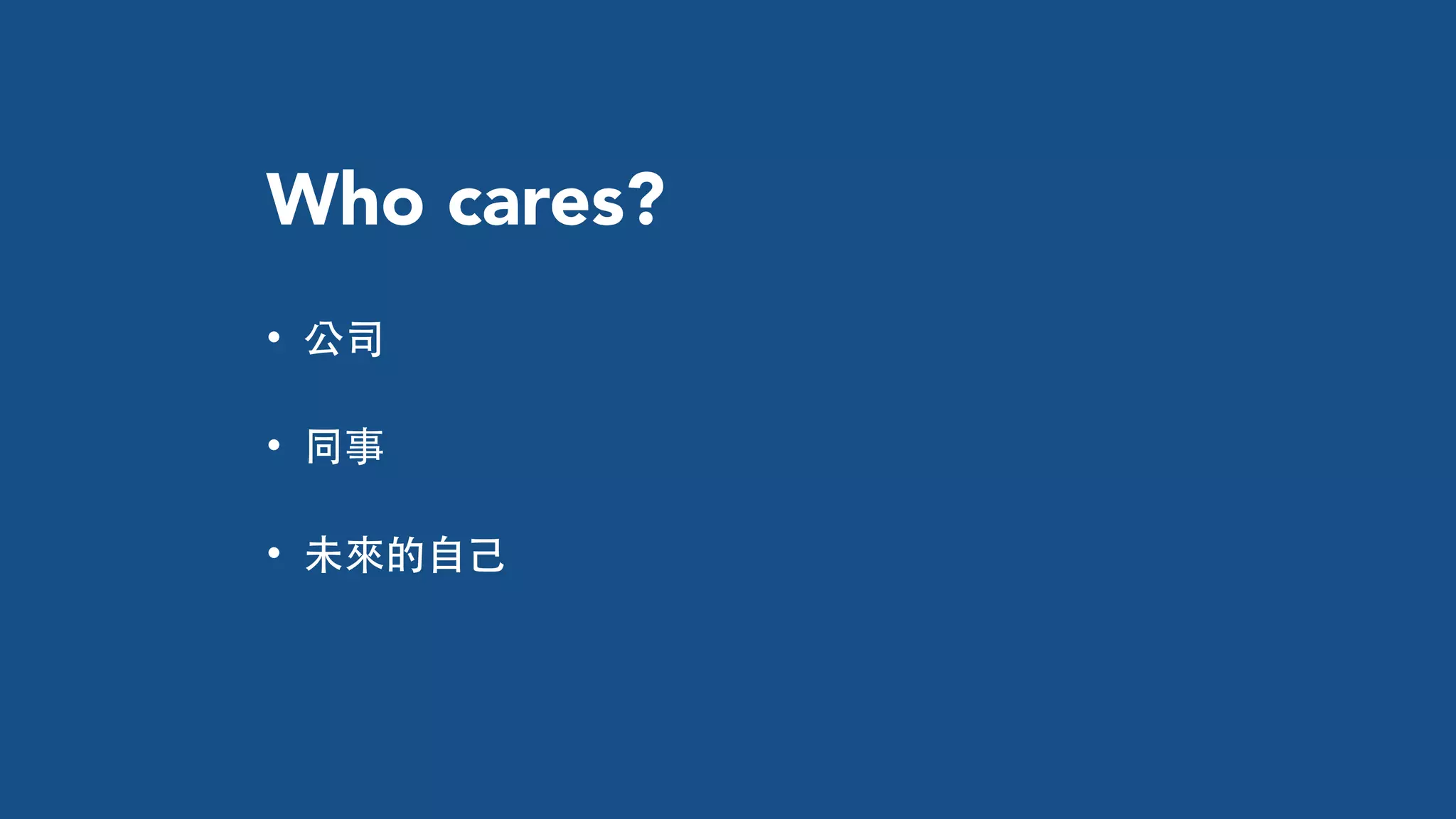 Who cares?

• 公司

• 同事

• 未來的自己